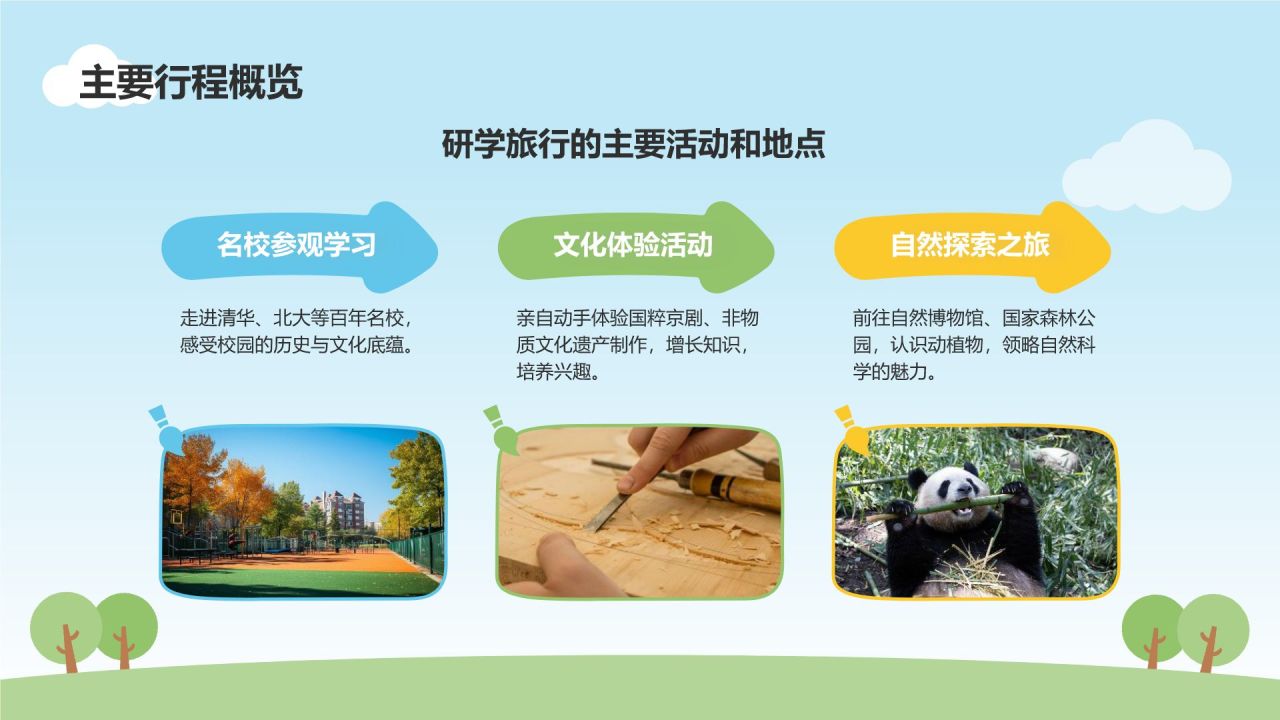 主要行程概览

研学旅行的主要活动和地点

名校参观学习

走进清华、北大等百年名校，感受校园的历史与文化底蕴。

文化体验活动

亲自动手体验国粹京剧、非物质文化遗产制作，增长知识，培养兴趣。

自然探索之旅

前往自然博物馆、国家森林公园，认识动植物，领略自然科学的魅力。